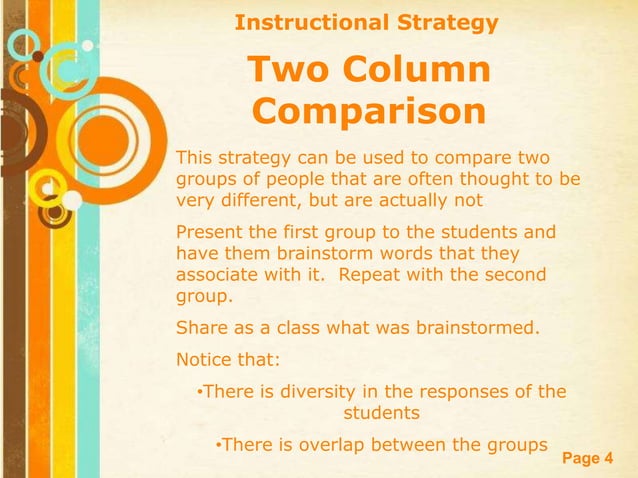 Instructional Strategy

Two Column Comparison

This strategy can be used to compare two groups of people that are often thought to be very different, but are actually not

Present the first group to the students and have them brainstorm words that they associate with it. Repeat with the second group.

Share as a class what was brainstormed.

Notice that:

•There is diversity in the responses of the students

•There is overlap between the groups

Page 4